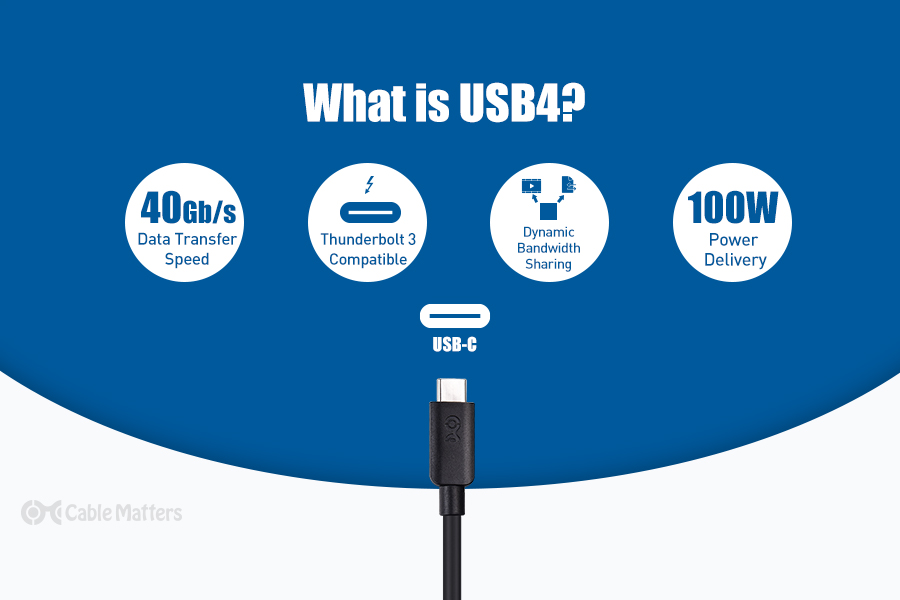 What is USB4?

40Gb/s
Data Transfer Speed

Thunderbolt 3 Compatible

Dynamic Bandwidth Sharing

100W
Power Delivery

USB-C

Cable Matters